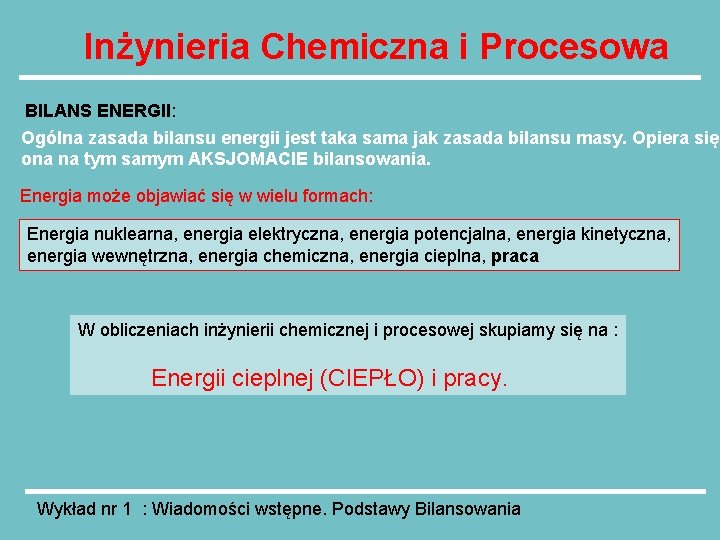 Inżynieria Chemiczna i Procesowa

BILANS ENERGII:

Ogólna zasada bilansu energii jest taka sama jak zasada bilansu masy. Opiera się ona na tym samym AKSJOMACIE bilansowania.

Energia może objawiać się w wielu formach:

Energia nuklearna, energia elektryczna, energia potencjalna, energia kinetyczna, energia wewnętrzna, energia chemiczna, energia cieplna, praca

W obliczeniach inżynierii chemicznej i procesowej skupiamy się na :

Energii cieplnej (CIEPŁO) i pracy.

Wykład nr 1 : Wiadomości wstępne. Podstawy Bilansowania